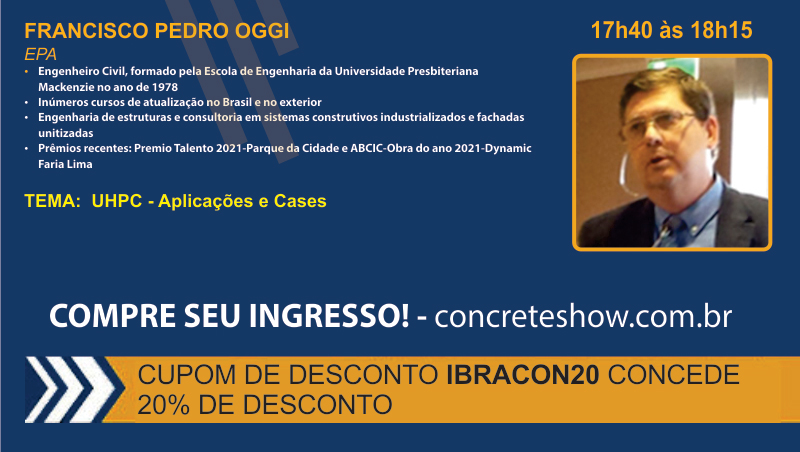 FRANCISCO PEDRO OGGI

17h40 às 18h15

EPA

• Engenheiro Civil, formado pela Escola de Engenharia da Universidade Presbiteriana Mackenzie no ano de 1978
• Inúmeros cursos de atualização no Brasil e no exterior
• Engenharia de estruturas e consultoria em sistemas construtivos industrializados e fachadas unitizadas
• Prêmios recentes: Premio Talento 2021-Parque da Cidade e ABCIC-Obra do ano 2021-Dynamic Faria Lima

TEMA: UHPC - Aplicações e Cases

COMPRE SEU INGRESSO! - concreteshow.com.br

CUPOM DE DESCONTO IBRACON20 CONCEDE 20% DE DESCONTO